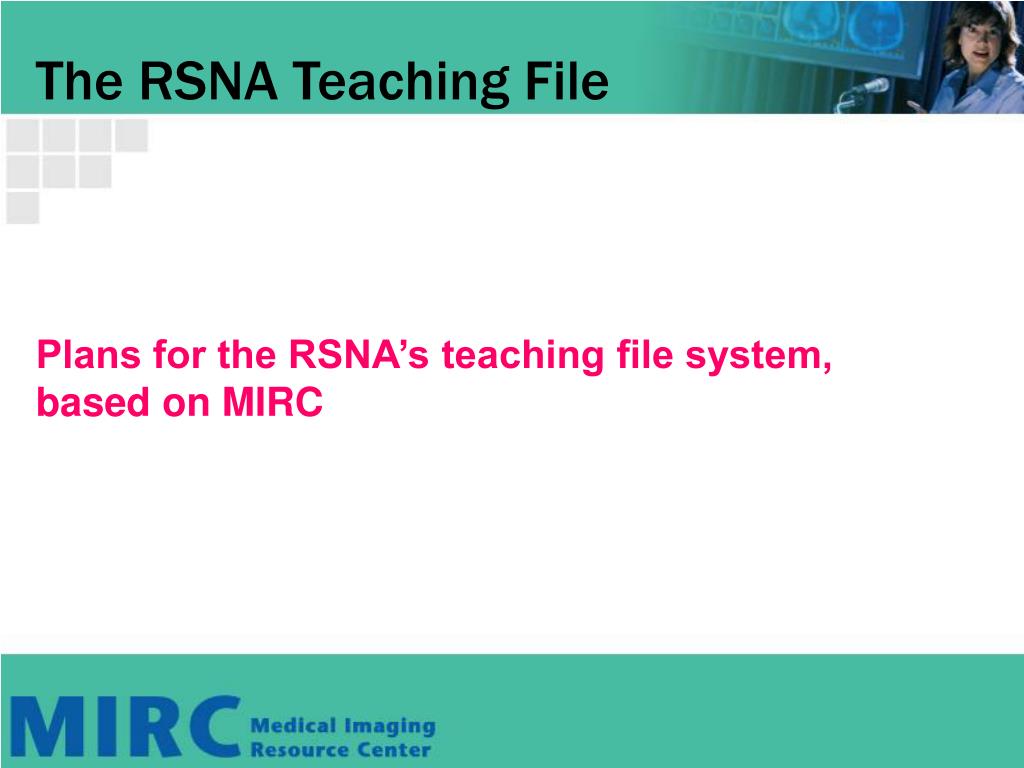 The RSNA Teaching File

Plans for the RSNA’s teaching file system, based on MIRC

MIRC Medical Imaging Resource Center